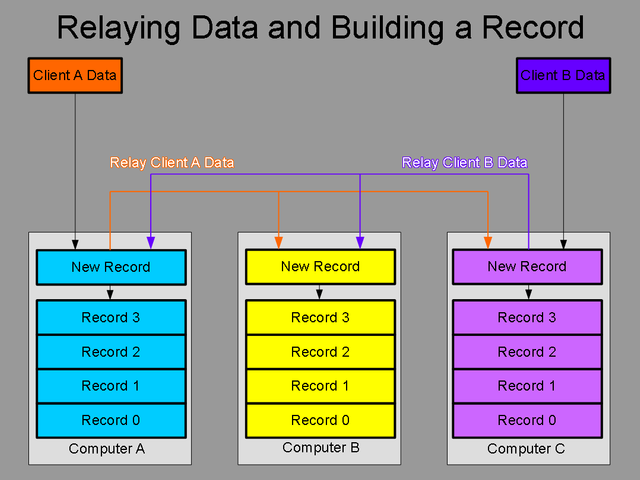 Relaying Data and Building a Record

Client A Data

Client B Data

Relay Client A Data

Relay Client B Data

New Record
Record 3
Record 2
Record 1
Record 0
Computer A

New Record
Record 3
Record 2
Record 1
Record 0
Computer B

New Record
Record 3
Record 2
Record 1
Record 0
Computer C